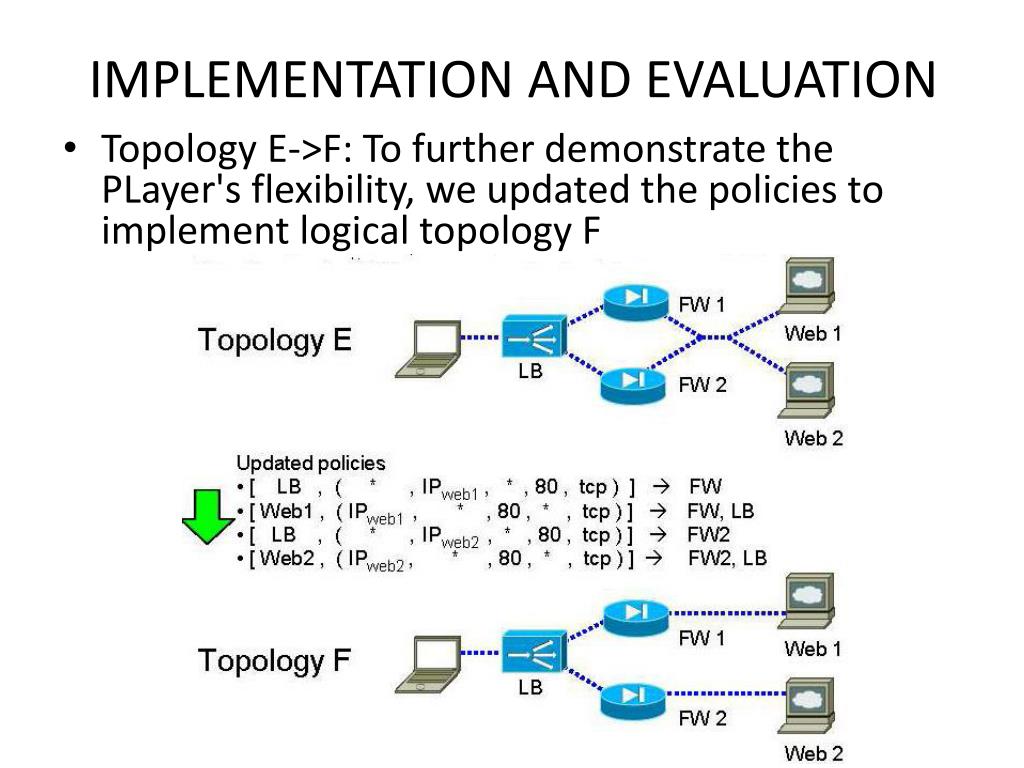 IMPLEMENTATION AND EVALUATION

• Topology E->F: To further demonstrate the PLayer's flexibility, we updated the policies to implement logical topology F

Topology E

LB

FW 1

FW 2

Web 1

Web 2

Updated policies
• [ LB , ( * , $IP_{web1}$ , * , 80 , tcp ) ] → FW
• [ Web1 , ( $IP_{web1}$ , * , 80 , * , tcp ) ] → FW, LB
• [ LB , ( * , $IP_{web2}$ , * , 80 , tcp ) ] → FW2
• [ Web2 , ( $IP_{web2}$ , * , 80 , * , tcp ) ] → FW2, LB

Topology F

LB

FW 1

FW 2

Web 1

Web 2